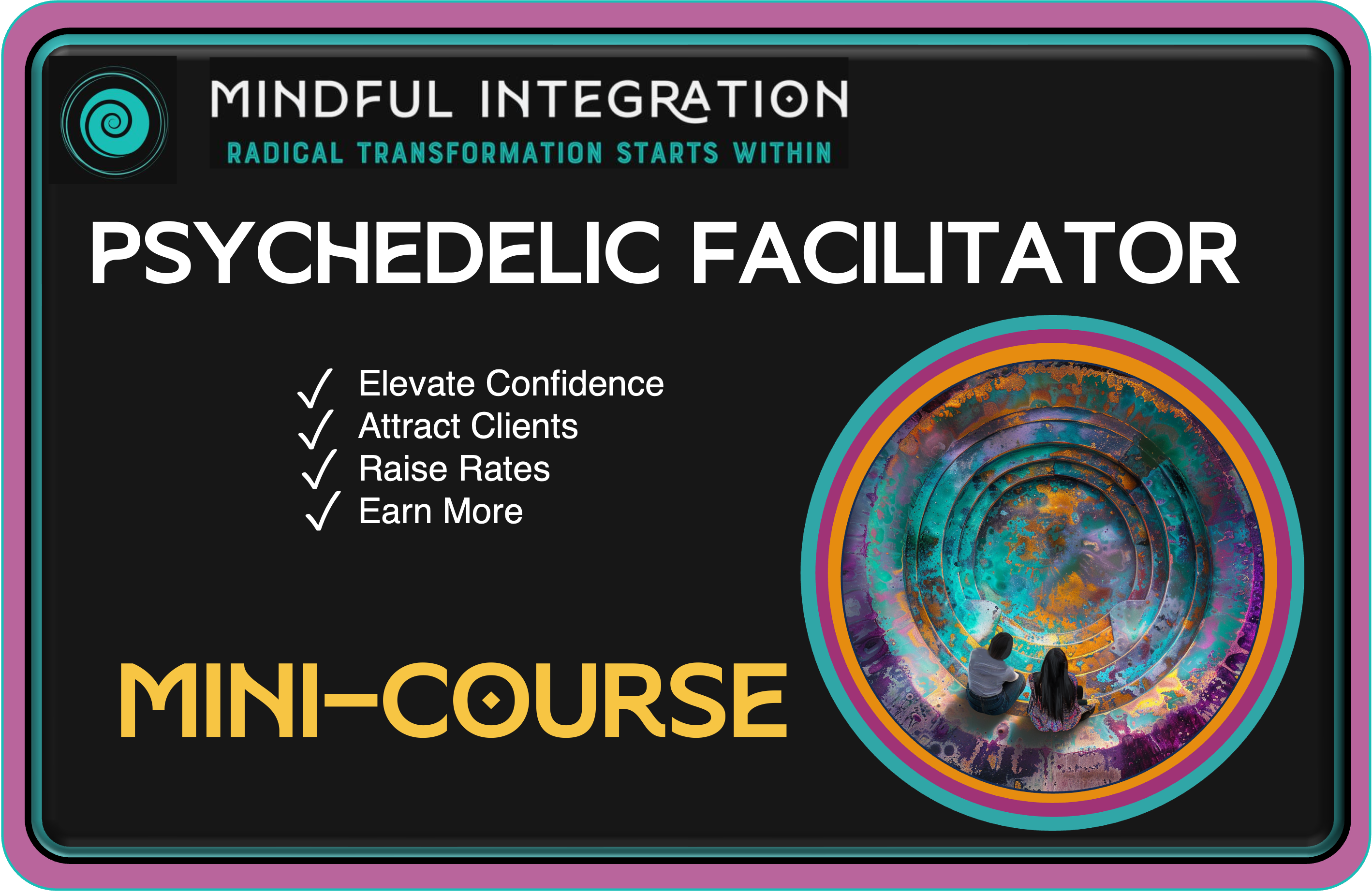 MINDFUL INTEGRATION
RADICAL TRANSFORMATION STARTS WITHIN

PSYCHEDELIC FACILITATOR

✓ Elevate Confidence
✓ Attract Clients
✓ Raise Rates
✓ Earn More

MINI-COURSE